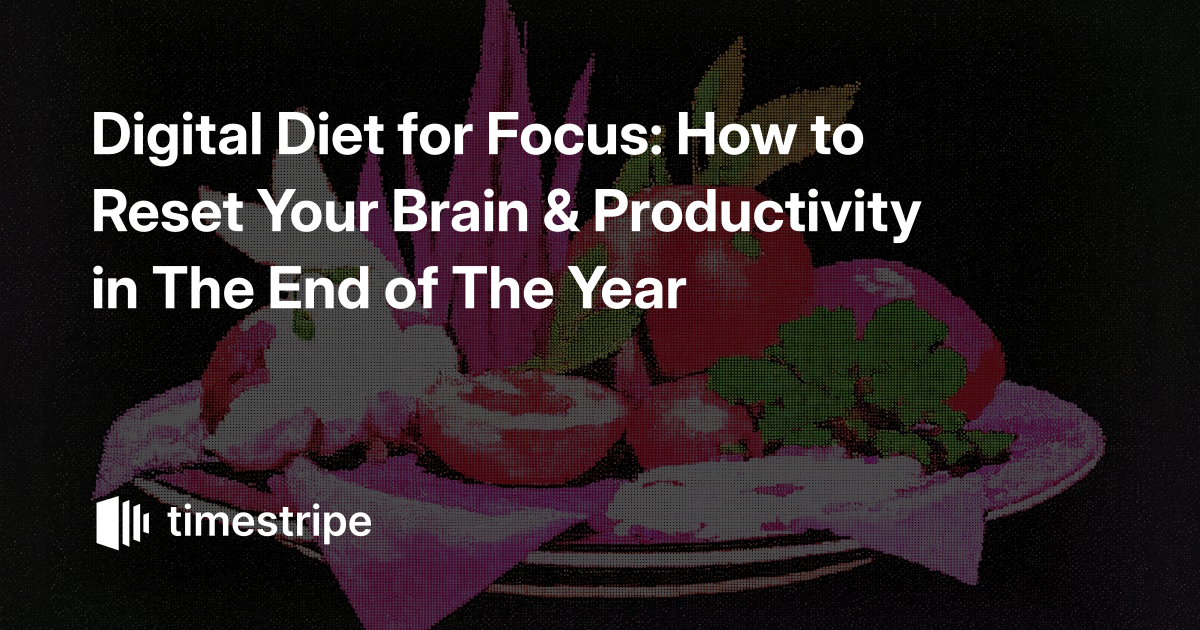 Digital Diet for Focus: How to Reset Your Brain & Productivity in The End of The Year

timestripe